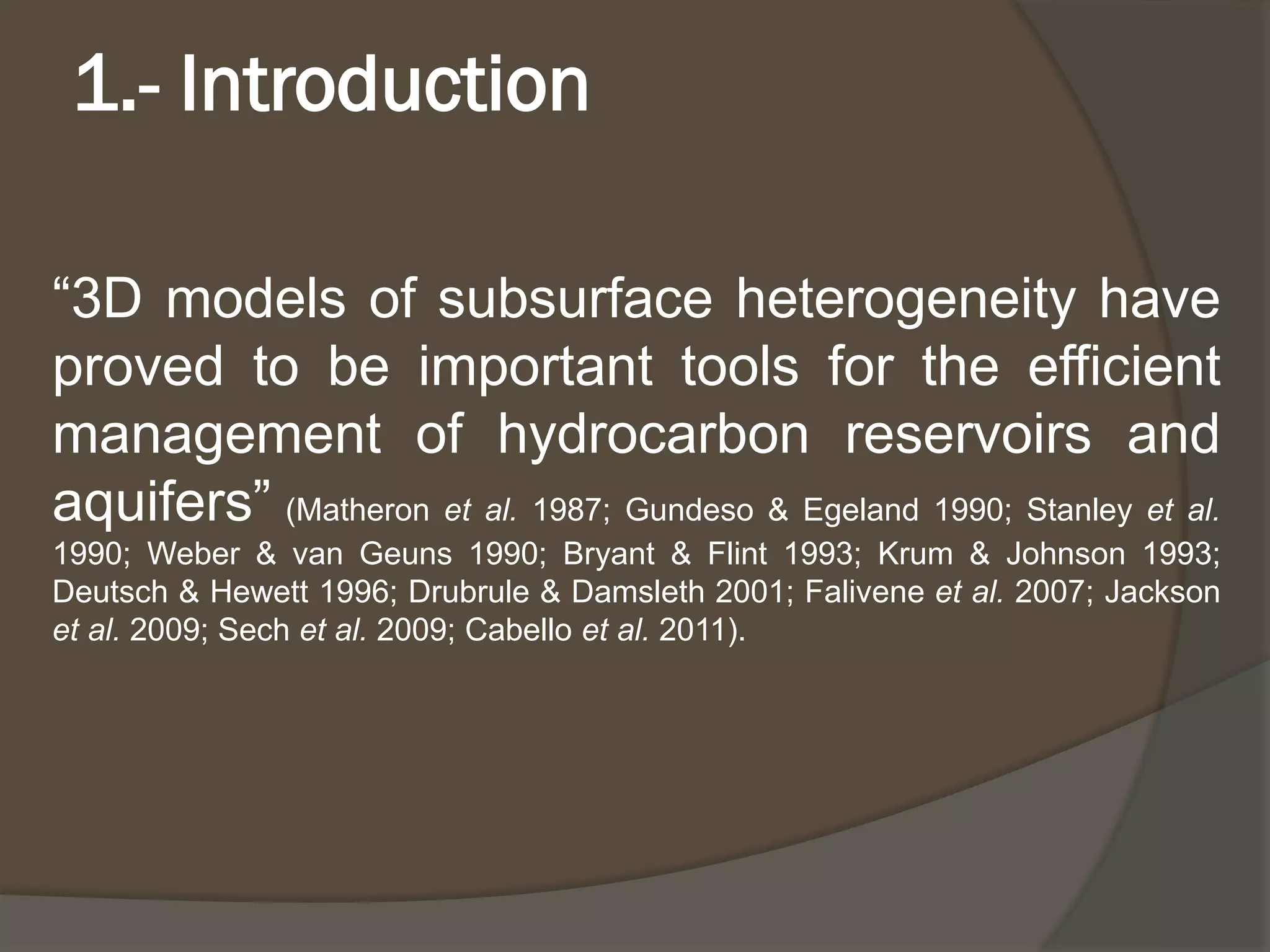 1.- Introduction

“3D models of subsurface heterogeneity have proved to be important tools for the efficient management of hydrocarbon reservoirs and aquifers” (Matheron et al. 1987; Gundeso & Egeland 1990; Stanley et al. 1990; Weber & van Geuns 1990; Bryant & Flint 1993; Krum & Johnson 1993; Deutsch & Hewett 1996; Drubrule & Damsleth 2001; Falivene et al. 2007; Jackson et al. 2009; Sech et al. 2009; Cabello et al. 2011).